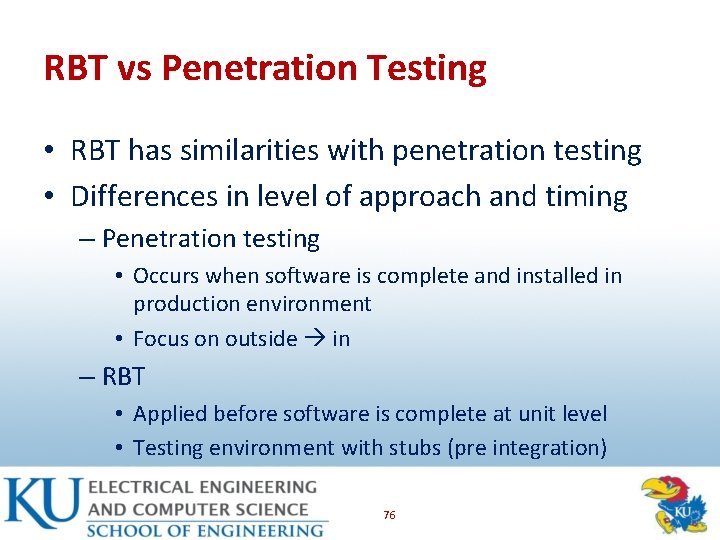 RBT vs Penetration Testing

• RBT has similarities with penetration testing
• Differences in level of approach and timing
– Penetration testing
• Occurs when software is complete and installed in production environment
• Focus on outside → in
– RBT
• Applied before software is complete at unit level
• Testing environment with stubs (pre integration)

KU ELECTRICAL ENGINEERING AND COMPUTER SCIENCE
SCHOOL OF ENGINEERING

76

KU